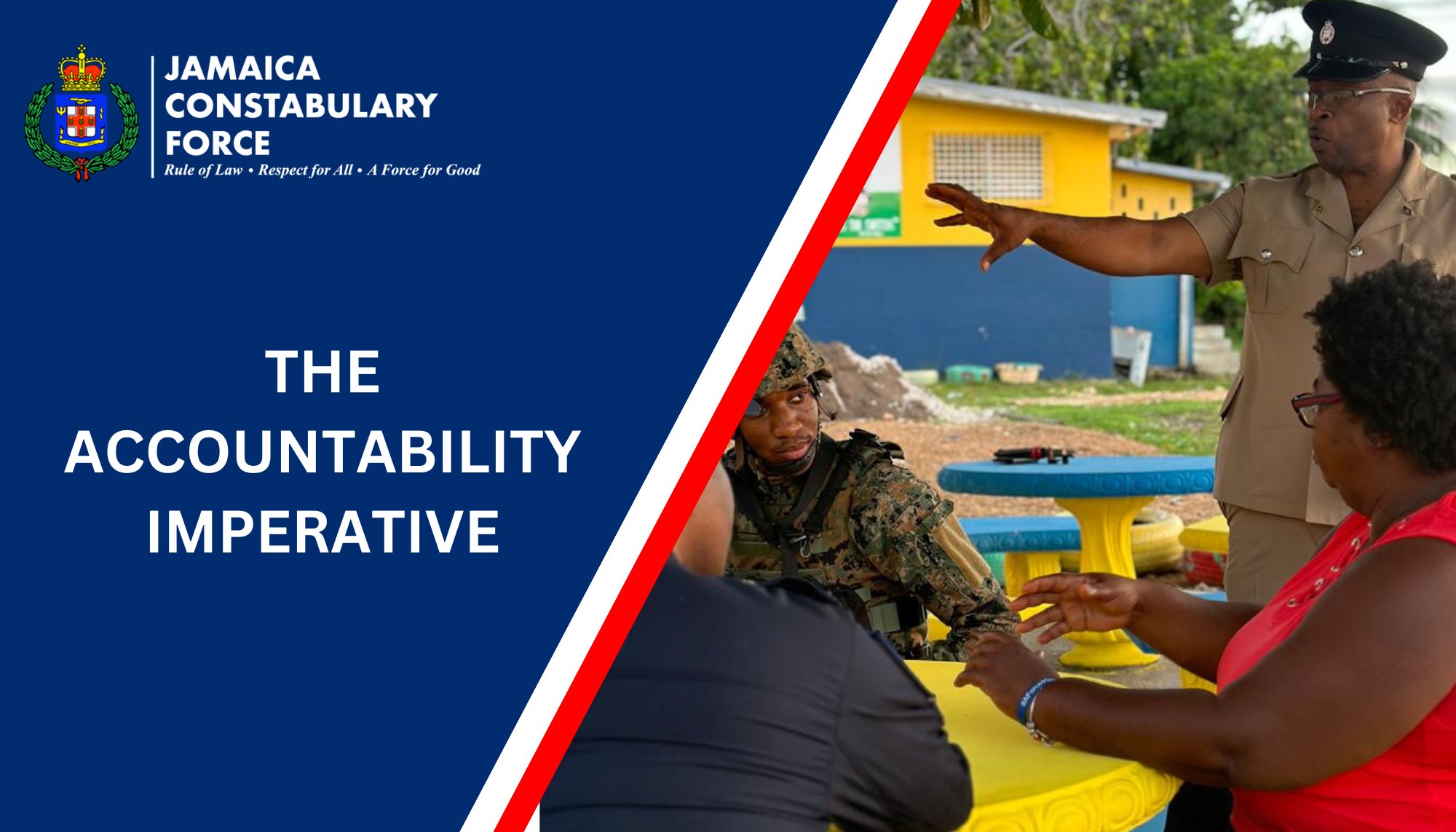 JAMAICA CONSTABULARY FORCE
Rule of Law • Respect for All • A Force for Good

THE ACCOUNTABILITY IMPERATIVE